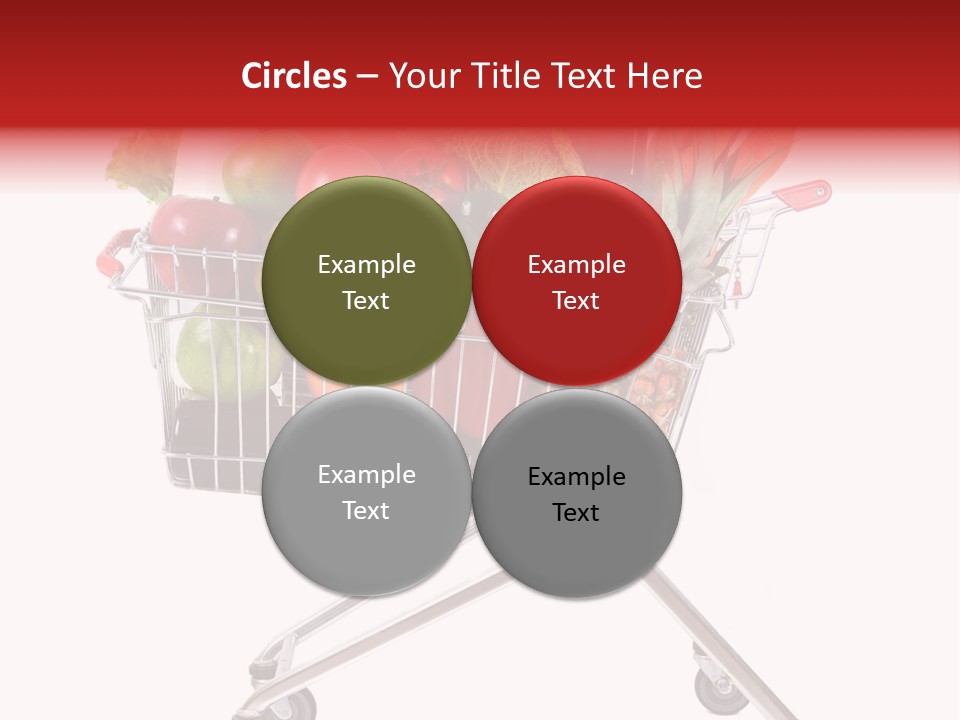 Circles – Your Title Text Here

Example Text

Example Text

Example Text

Example Text